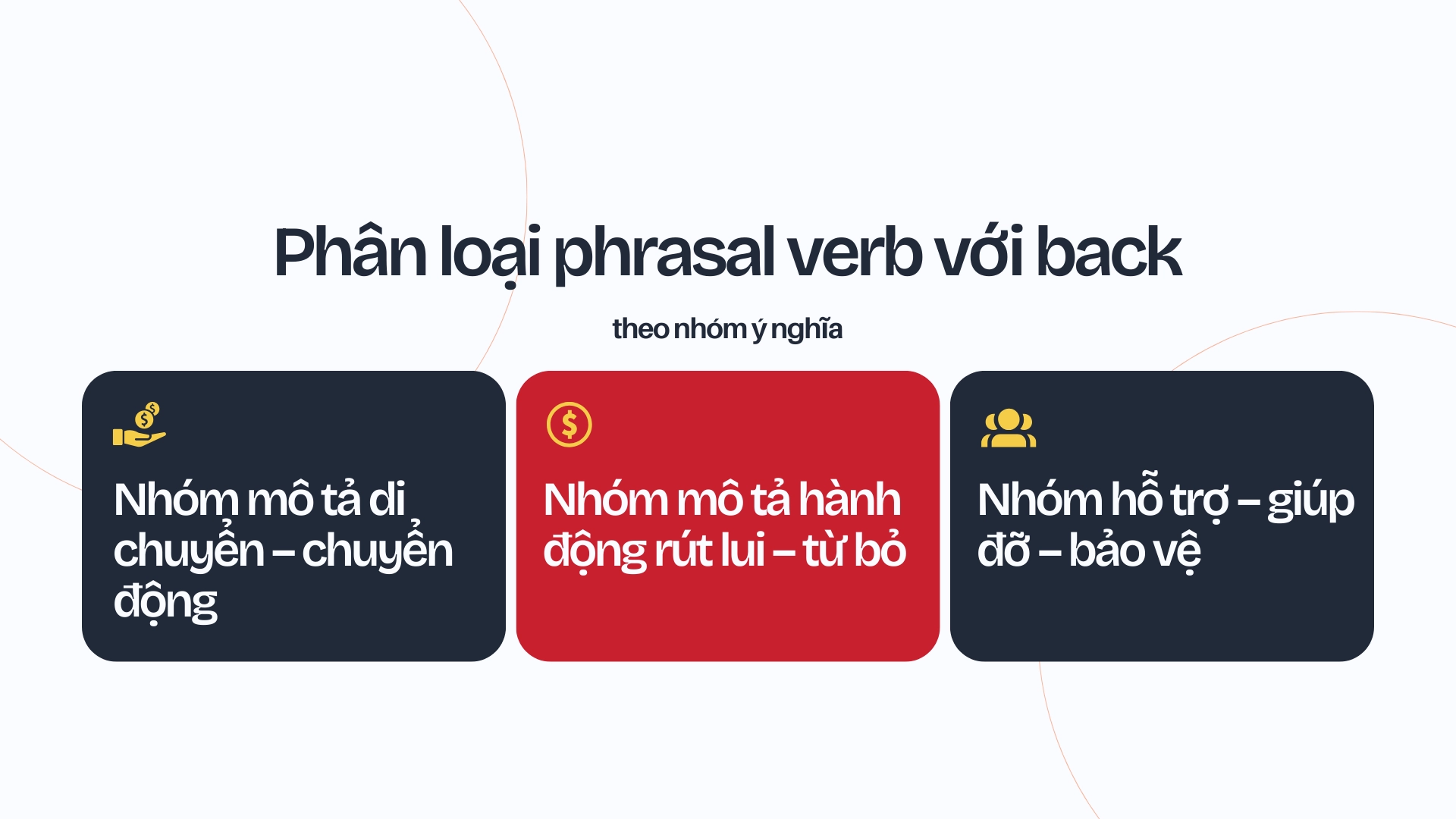 Phân loại phrasal verb với back

theo nhóm ý nghĩa

Nhóm mô tả di chuyển – chuyển động

Nhóm mô tả hành động rút lui – từ bỏ

Nhóm hỗ trợ – giúp đỡ – bảo vệ